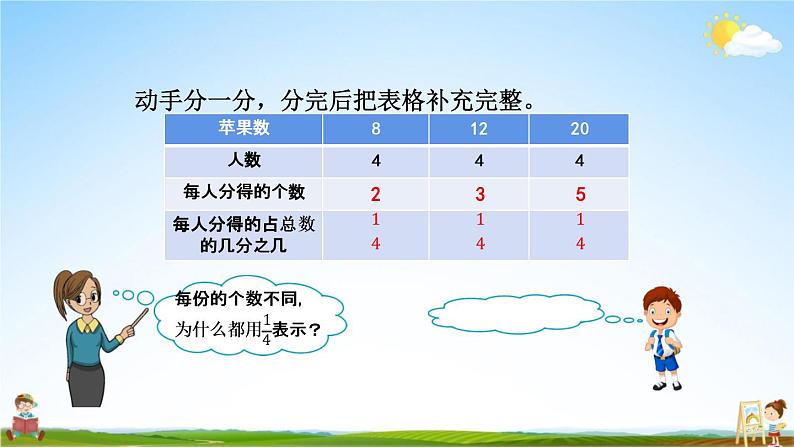 动手分一分，分完后把表格补充完整。

| 苹果数 | 8 | 12 | 20 |
|---|---|---|---|
| 人数 | 4 | 4 | 4 |
| 每人分得的个数 | 2 | 3 | 5 |
| 每人分得的占总数的几分之几 | $\frac{1}{4}$ | $\frac{1}{4}$ | $\frac{1}{4}$ |

每份的个数不同，为什么都用$\frac{1}{4}$表示？